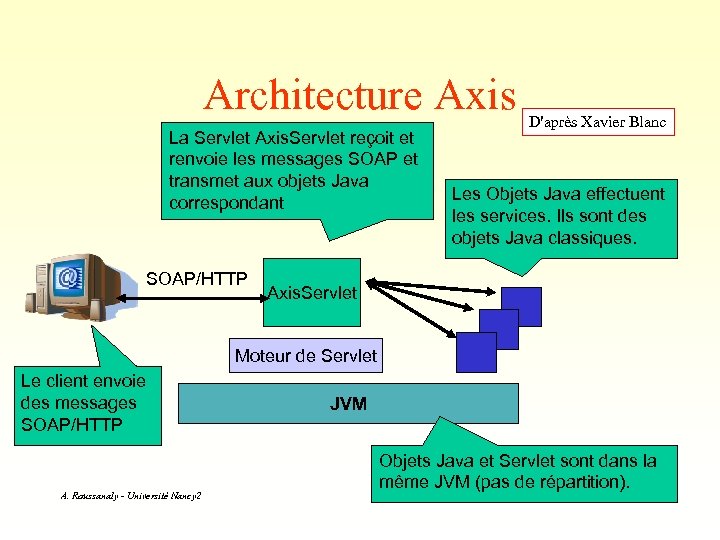 Architecture Axis

D'après Xavier Blanc

La Servlet AxisServlet reçoit et renvoie les messages SOAP et transmet aux objets Java correspondant

Les Objets Java effectuent les services. Ils sont des objets Java classiques.

SOAP/HTTP

AxisServlet

Moteur de Servlet

JVM

Le client envoie des messages SOAP/HTTP

Objets Java et Servlet sont dans la même JVM (pas de répartition).

A. Roussanaly - Université Nancy2